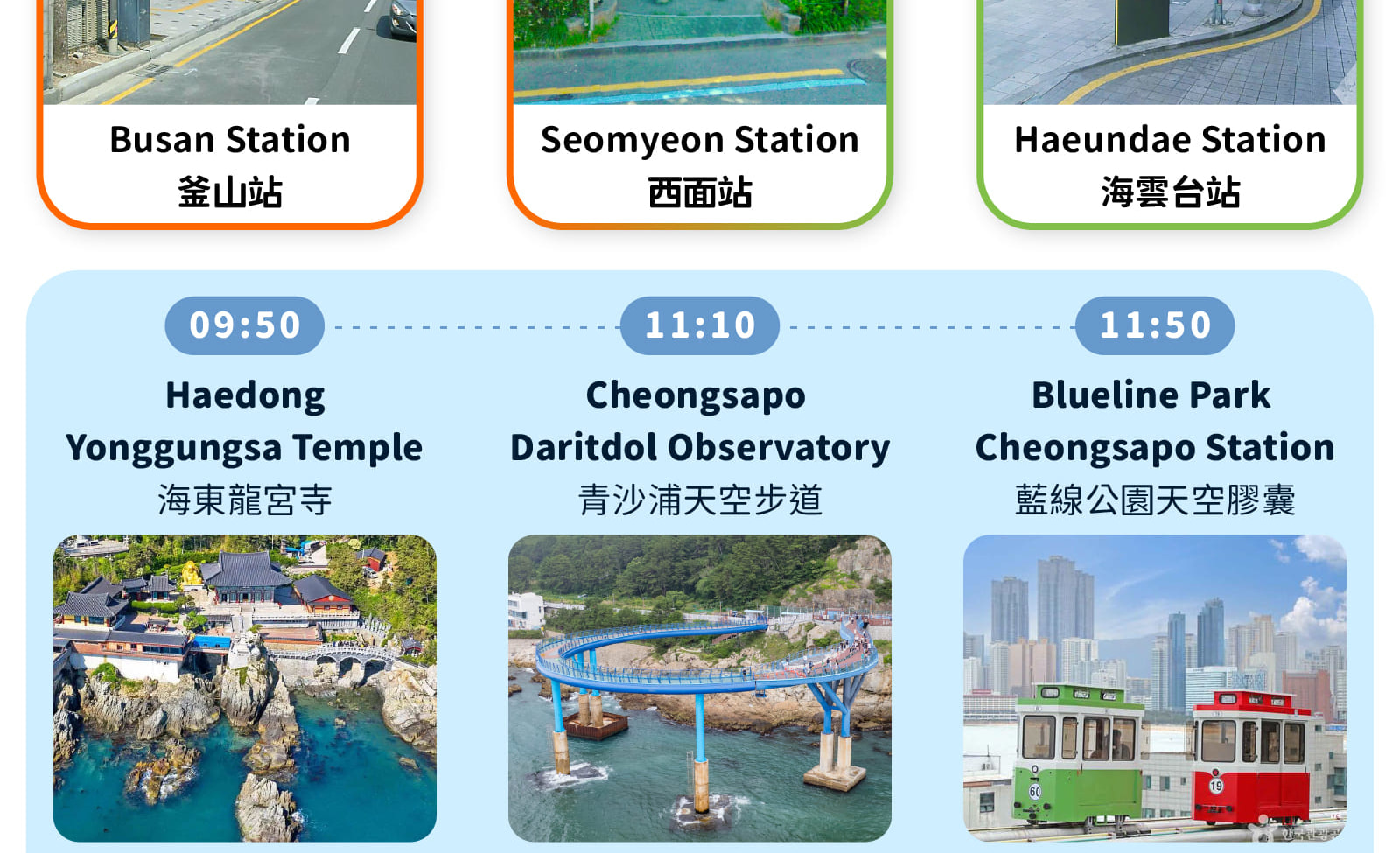 Busan Station
釜山站

Seomyeon Station
西面站

Haeundae Station
海雲台站

09:50
Haedong Yonggungsa Temple
海東龍宮寺

11:10
Cheongsapo Daritdol Observatory
青沙浦天空步道

11:50
Blueline Park Cheongsapo Station
藍線公園天空膠囊

60

19